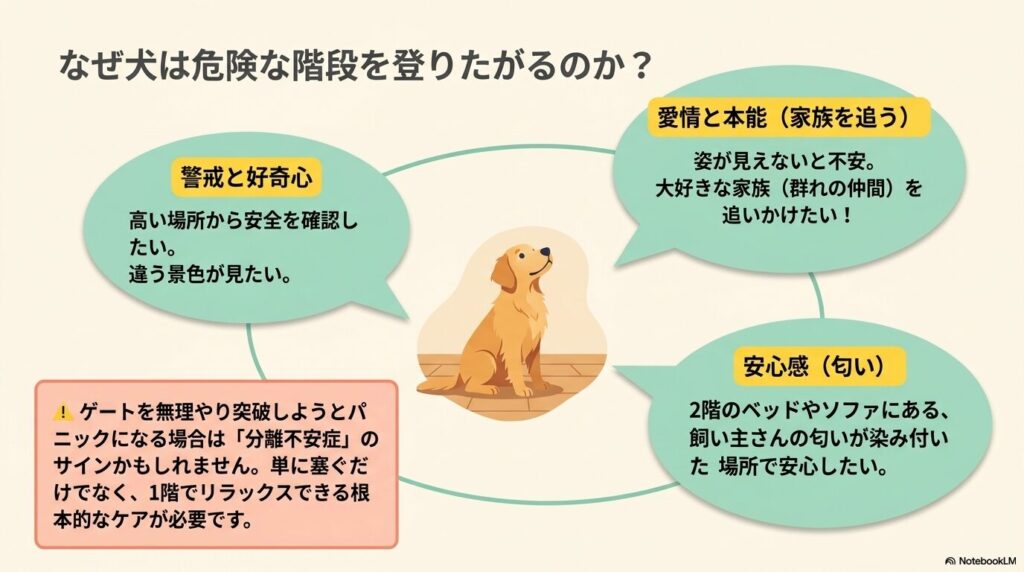 なぜ犬は危険な階段を登りたがるのか？

警戒と好奇心

高い場所から安全を確認したい。
違う景色が見たい。

愛情と本能（家族を追う）

姿が見えないと不安。
大好きな家族（群れの仲間）を追いかけたい！

安心感（匂い）

2階のベッドやソファにある、飼い主さんの匂いが染み付いた 場所で安心したい。

⚠️ ゲートを無理やり突破しようとパニックになる場合は「分離不安症」のサインかもしれません。単に塞ぐだけでなく、1階でリラックスできる根本的なケアが必要です。

NotebookLM